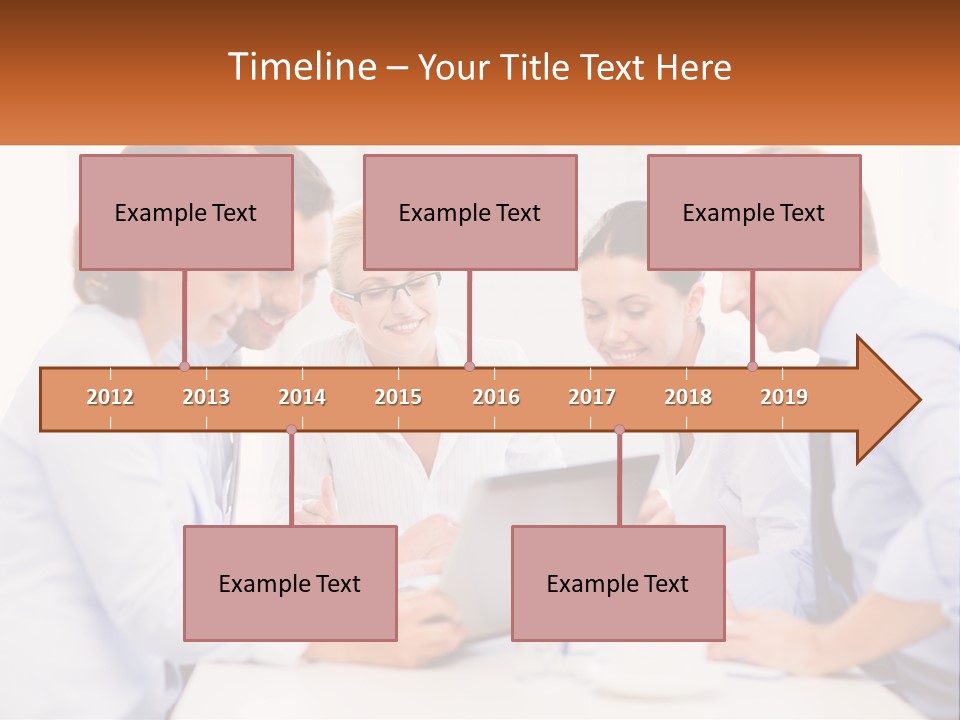 Timeline – Your Title Text Here

Example Text

Example Text

Example Text

2012 2013 2014 2015 2016 2017 2018 2019

Example Text

Example Text